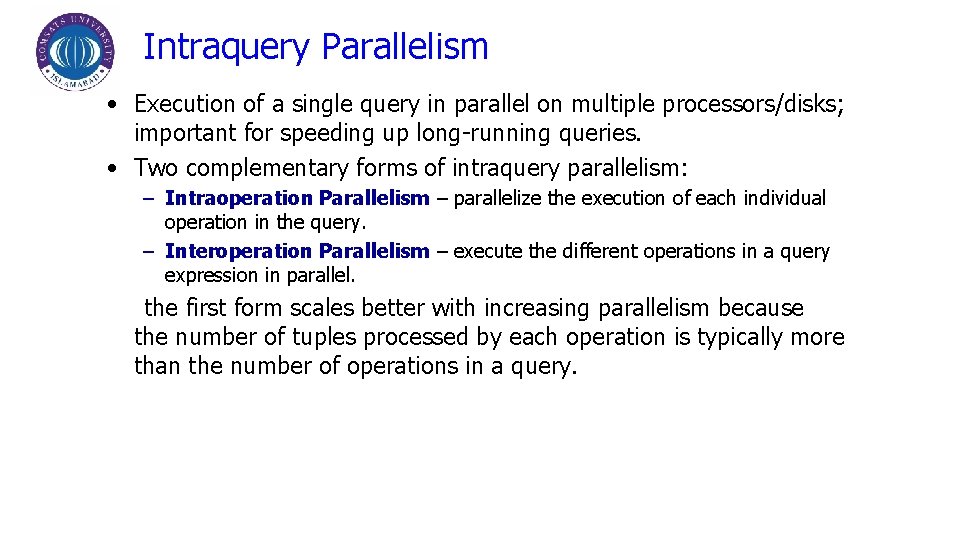 COMSATS UNIVERSITY ISLAMABAD

Intraquery Parallelism

• Execution of a single query in parallel on multiple processors/disks; important for speeding up long-running queries.
• Two complementary forms of intraquery parallelism:
– Intraoperation Parallelism – parallelize the execution of each individual operation in the query.
– Interoperation Parallelism – execute the different operations in a query expression in parallel.

the first form scales better with increasing parallelism because the number of tuples processed by each operation is typically more than the number of operations in a query.